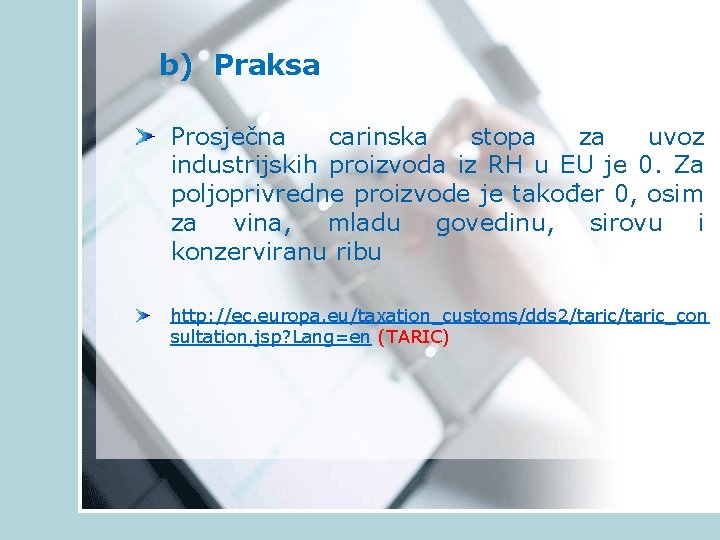 b) Praksa

Prosječna carinska stopa za uvoz industrijskih proizvoda iz RH u EU je 0. Za poljoprivredne proizvode je također 0, osim za vina, mladu govedinu, sirovu i konzerviranu ribu

http://ec.europa.eu/taxation_customs/dds2/taric/taric_consultation.jsp?Lang=en (TARIC)